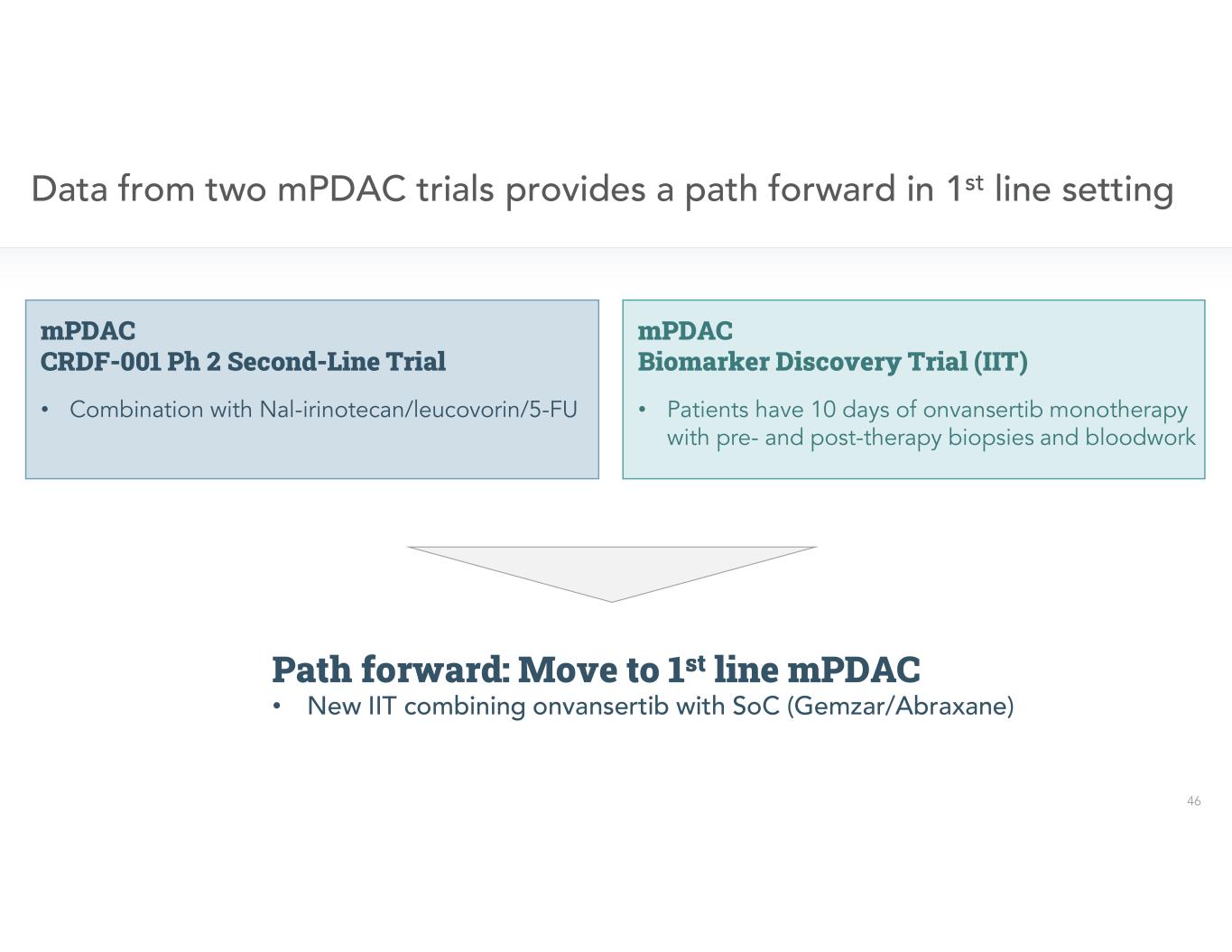 Data from two mPDAC trials provides a path forward in 1$^{st}$ line setting

mPDAC
CRDF-001 Ph 2 Second-Line Trial

• Combination with Nal-irinotecan/leucovorin/5-FU

mPDAC
Biomarker Discovery Trial (IIT)

• Patients have 10 days of onvansertib monotherapy with pre- and post-therapy biopsies and bloodwork

Path forward: Move to 1$^{st}$ line mPDAC

• New IIT combining onvansertib with SoC (Gemzar/Abraxane)

46